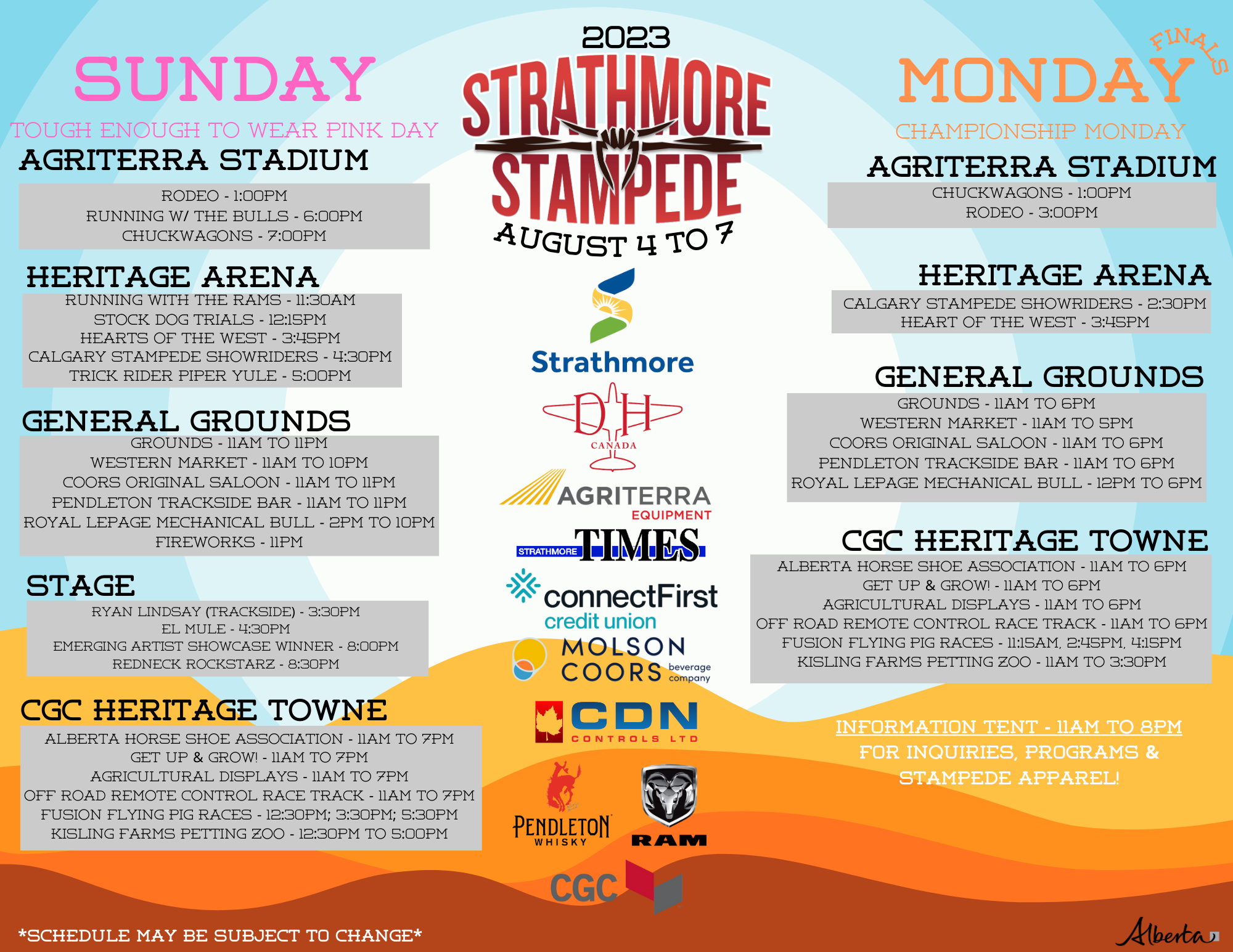 SUNDAY

TOUGH ENOUGH TO WEAR PINK DAY

AGRITERRA STADIUM

RODEO - 1:00PM
RUNNING W/ THE BULLS - 6:00PM
CHUCKWAGONS - 7:00PM

HERITAGE ARENA

RUNNING WITH THE RAMS - 11:30AM
STOCK DOG TRIALS - 12:15PM
HEARTS OF THE WEST - 3:45PM
CALGARY STAMPEDE SHOWRIDERS - 4:30PM
TRICK RIDER PIPER YULE - 5:00PM

GENERAL GROUNDS

GROUNDS - 11AM TO 11PM
WESTERN MARKET - 11AM TO 10PM
COORS ORIGINAL SALOON - 11AM TO 11PM
PENDLETON TRACKSIDE BAR - 11AM TO 11PM
ROYAL LEPAGE MECHANICAL BULL - 2PM TO 10PM
FIREWORKS - 11PM

STAGE

RYAN LINDSAY (TRACKSIDE) - 3:30PM
EL MULE - 4:30PM
EMERGING ARTIST SHOWCASE WINNER - 8:00PM
REDNECK ROCKSTARZ - 8:30PM

CGC HERITAGE TOWNE

ALBERTA HORSE SHOE ASSOCIATION - 11AM TO 7PM
GET UP & GROW! - 11AM TO 7PM
AGRICULTURAL DISPLAYS - 11AM TO 7PM
OFF ROAD REMOTE CONTROL RACE TRACK - 11AM TO 7PM
FUSION FLYING PIG RACES - 12:30PM; 3:30PM; 5:30PM
KISLING FARMS PETTING ZOO - 12:30PM TO 5:00PM

*SCHEDULE MAY BE SUBJECT TO CHANGE*

2023
STRATHMORE STAMPEDE
AUGUST 4 TO 7

Strathmore
DH CANADA
AGRITERRA EQUIPMENT
STRATHMORE TIMES
connectFirst credit union
MOLSON COORS beverage company
CDN CONTROLS LTD
PENDLETON WHISKY
RAM
CGC

MONDAY FINALS

CHAMPIONSHIP MONDAY

AGRITERRA STADIUM

CHUCKWAGONS - 1:00PM
RODEO - 3:00PM

HERITAGE ARENA

CALGARY STAMPEDE SHOWRIDERS - 2:30PM
HEART OF THE WEST - 3:45PM

GENERAL GROUNDS

GROUNDS - 11AM TO 6PM
WESTERN MARKET - 11AM TO 5PM
COORS ORIGINAL SALOON - 11AM TO 6PM
PENDLETON TRACKSIDE BAR - 11AM TO 6PM
ROYAL LEPAGE MECHANICAL BULL - 12PM TO 6PM

CGC HERITAGE TOWNE

ALBERTA HORSE SHOE ASSOCIATION - 11AM TO 6PM
GET UP & GROW! - 11AM TO 6PM
AGRICULTURAL DISPLAYS - 11AM TO 6PM
OFF ROAD REMOTE CONTROL RACE TRACK - 11AM TO 6PM
FUSION FLYING PIG RACES - 11:15AM, 2:45PM, 4:15PM
KISLING FARMS PETTING ZOO - 11AM TO 3:30PM

INFORMATION TENT - 11AM TO 8PM
FOR INQUIRIES, PROGRAMS & STAMPEDE APPAREL!

Alberta